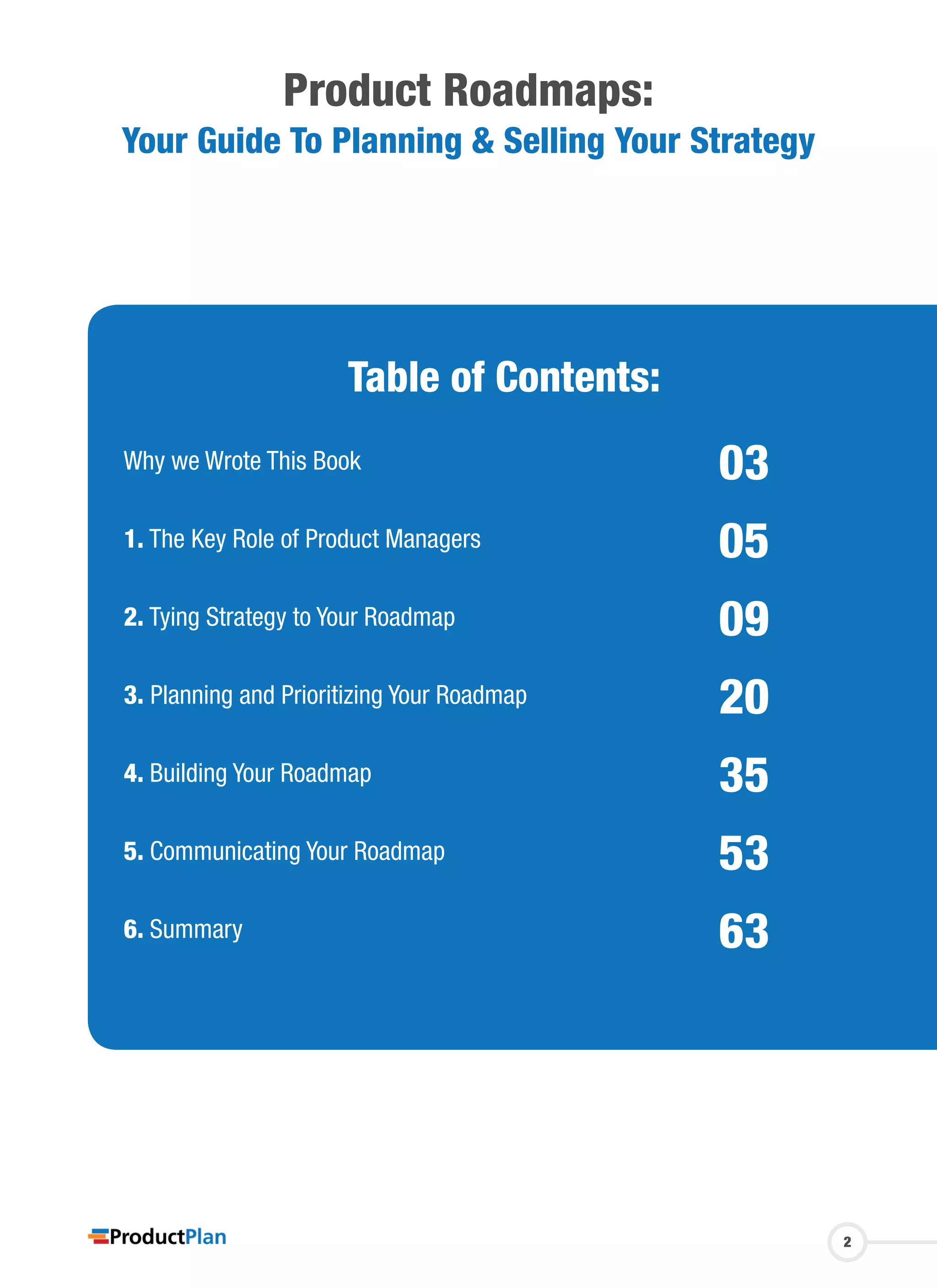 Product Roadmaps:
Your Guide To Planning & Selling Your Strategy

Table of Contents:

Why we Wrote This Book 03

1. The Key Role of Product Managers 05

2. Tying Strategy to Your Roadmap 09

3. Planning and Prioritizing Your Roadmap 20

4. Building Your Roadmap 35

5. Communicating Your Roadmap 53

6. Summary 63

ProductPlan

2